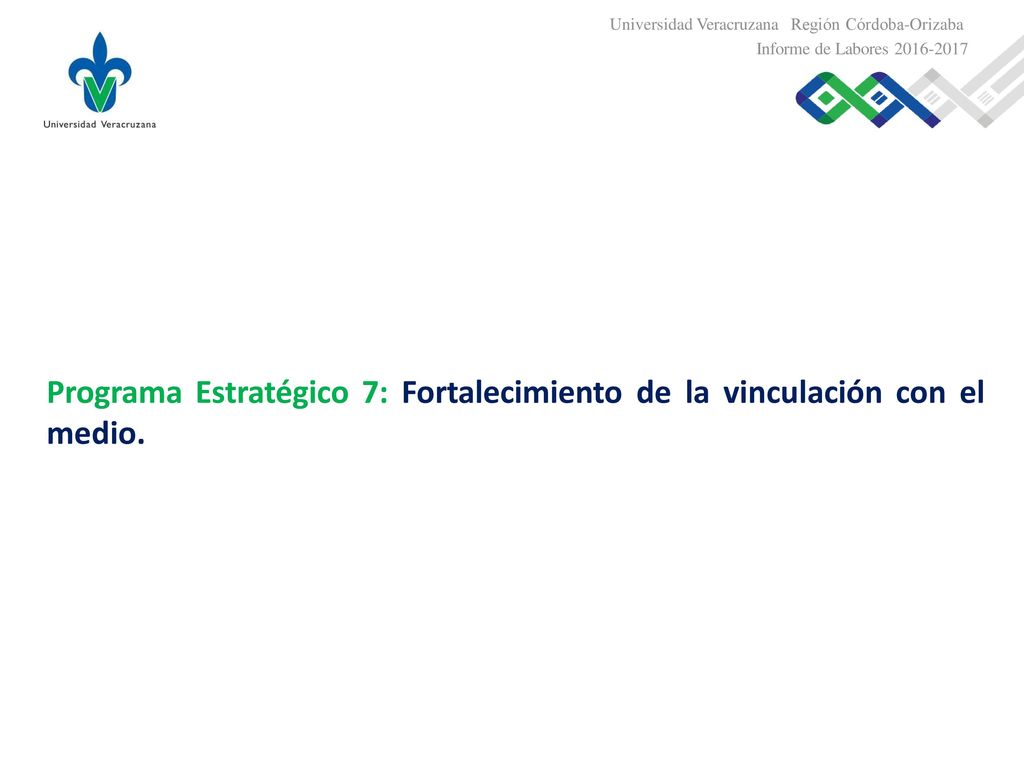 Universidad Veracruzana

Universidad Veracruzana Región Córdoba-Orizaba
Informe de Labores 2016-2017

Programa Estratégico 7: Fortalecimiento de la vinculación con el medio.